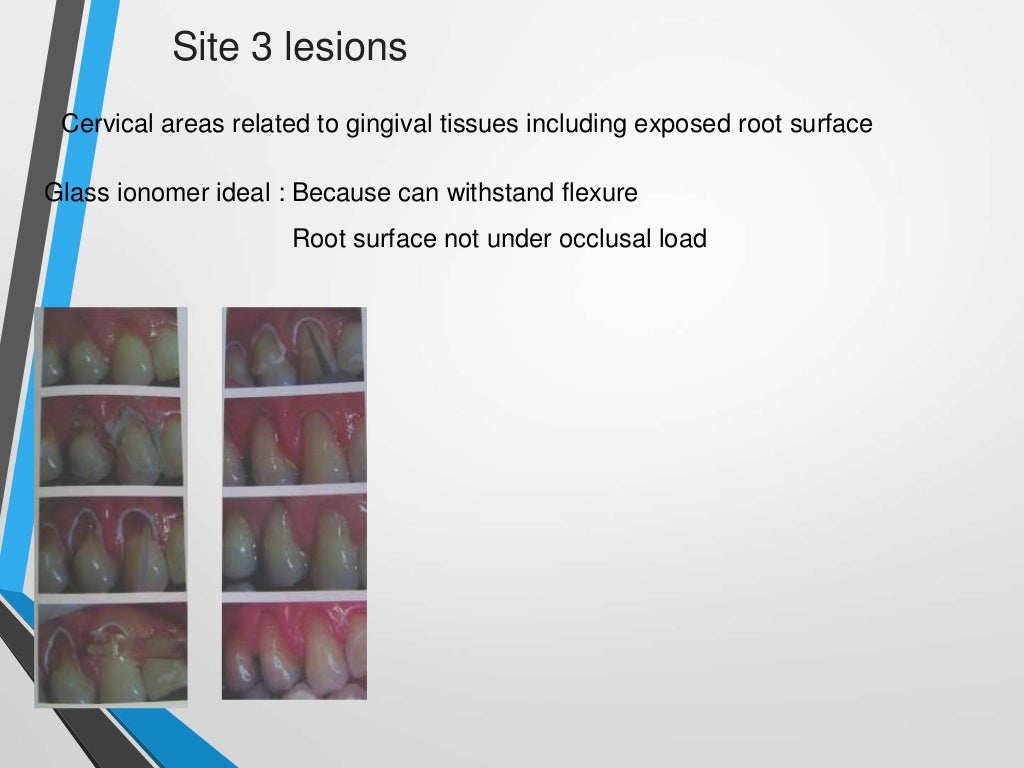 Site 3 lesions

Cervical areas related to gingival tissues including exposed root surface

Glass ionomer ideal : Because can withstand flexure

Root surface not under occlusal load